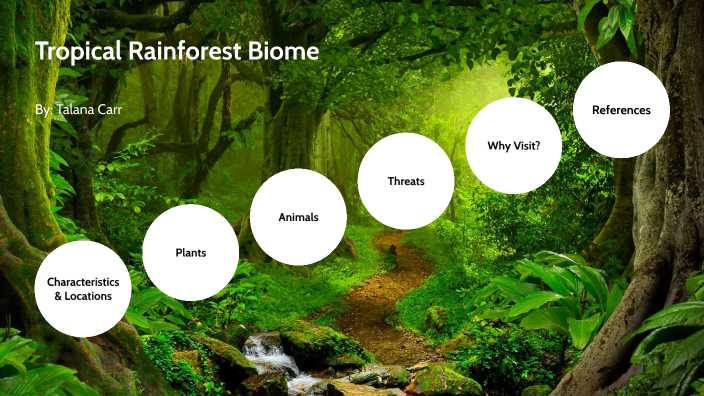 Tropical Rainforest Biome

By: Talana Carr

Characteristics & Locations

Plants

Animals

Threats

Why Visit?

References